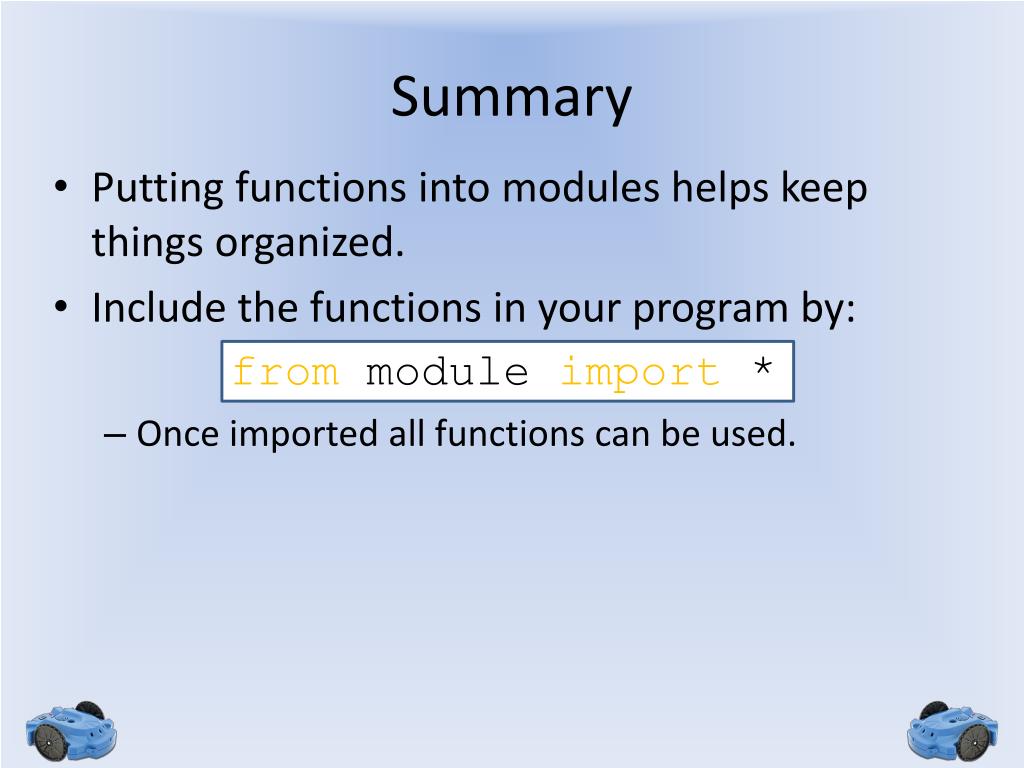 Summary

• Putting functions into modules helps keep things organized.
• Include the functions in your program by:

from module import *

– Once imported all functions can be used.